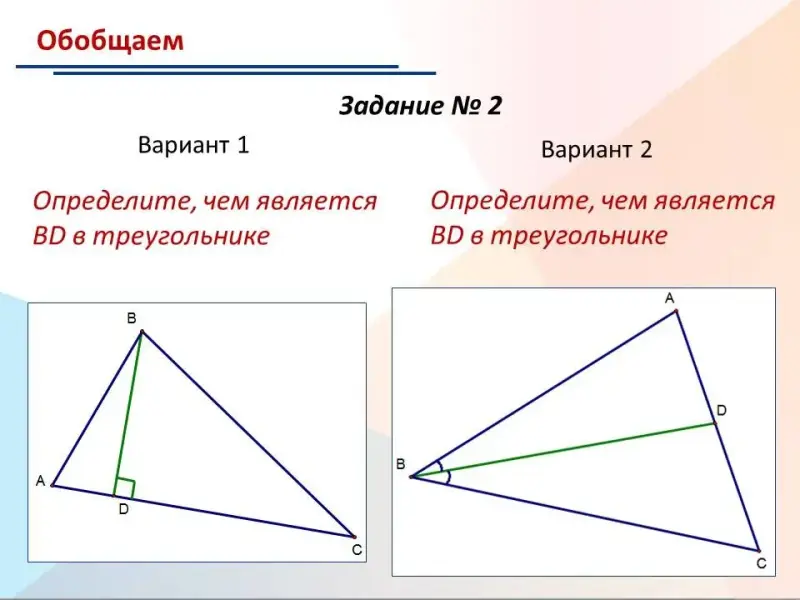 Обобщаем

Задание № 2

Вариант 1

Определите, чем является BD в треугольнике

B

A

D

C

Вариант 2

Определите, чем является BD в треугольнике

A

D

B

C